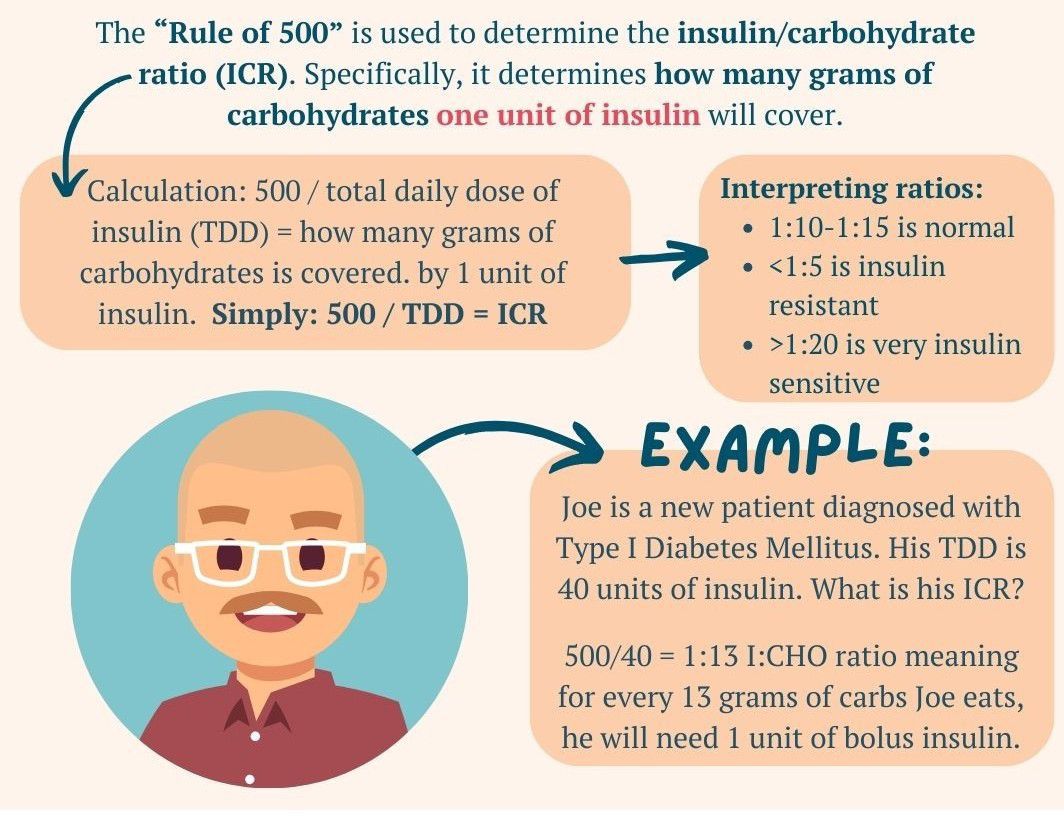 The "Rule of 500" is used to determine the insulin/carbohydrate ratio (ICR). Specifically, it determines how many grams of carbohydrates one unit of insulin will cover.

Calculation: 500 / total daily dose of insulin (TDD) = how many grams of carbohydrates is covered. by 1 unit of insulin. Simply: 500 / TDD = ICR

Interpreting ratios:
- 1:10-1:15 is normal
- <1:5 is insulin resistant
- >1:20 is very insulin sensitive

EXAMPLE:

Joe is a new patient diagnosed with Type I Diabetes Mellitus. His TDD is 40 units of insulin. What is his ICR?

500/40 = 1:13 I:CHO ratio meaning for every 13 grams of carbs Joe eats, he will need 1 unit of bolus insulin.